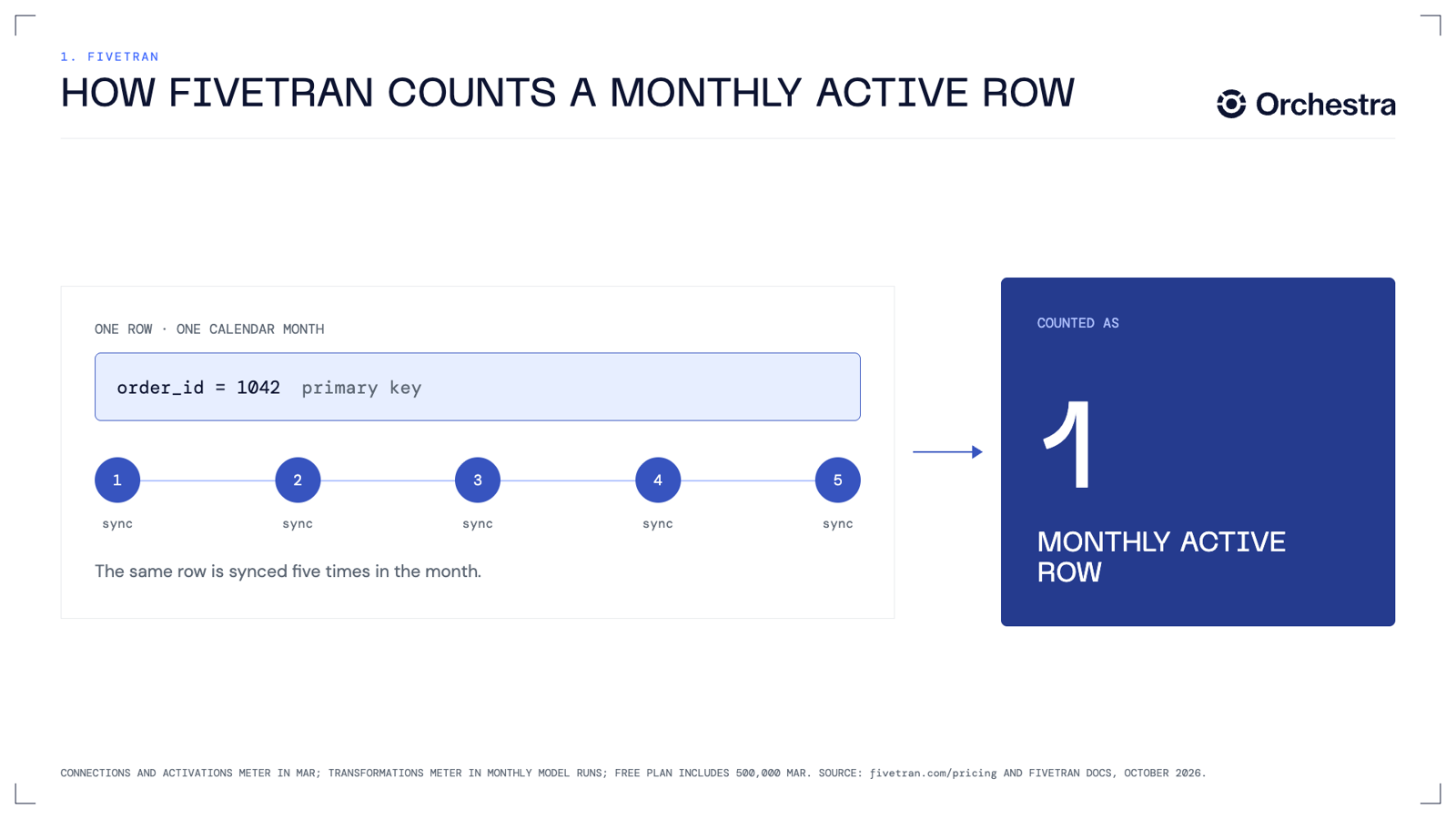 1. FIVETRAN

HOW FIVETRAN COUNTS A MONTHLY ACTIVE ROW

Orchestra

ONE ROW · ONE CALENDAR MONTH

order_id = 1042 primary key

1
sync

2
sync

3
sync

4
sync

5
sync

The same row is synced five times in the month.

COUNTED AS

1

MONTHLY ACTIVE ROW

CONNECTIONS AND ACTIVATIONS METER IN MAR; TRANSFORMATIONS METER IN MONTHLY MODEL RUNS; FREE PLAN INCLUDES 500,000 MAR. SOURCE: fivetran.com/pricing AND FIVETRAN DOCS, OCTOBER 2026.